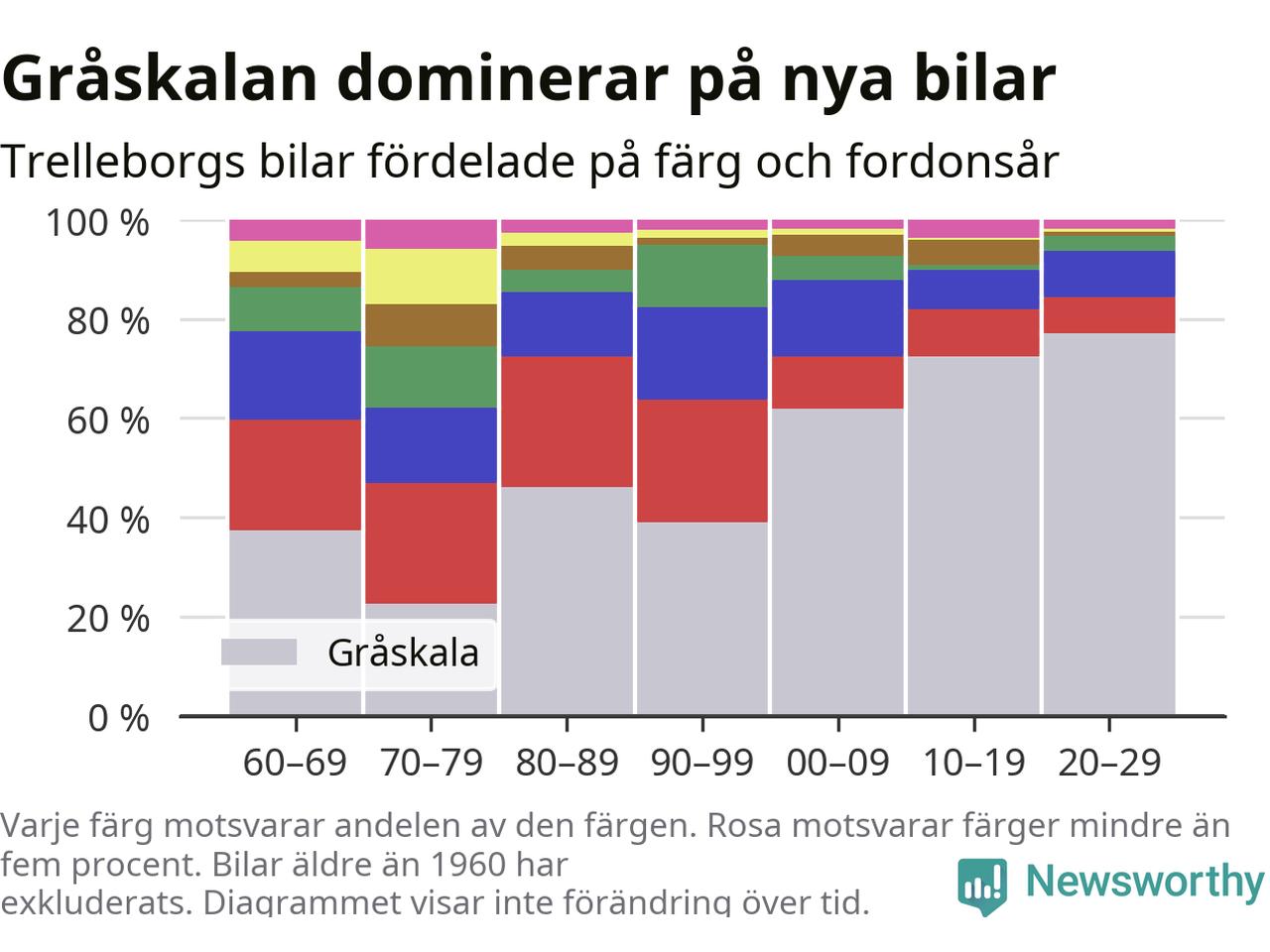 Gråskalan dominerar på nya bilar

Trelleborgs bilar fördelade på färg och fordonsår

100 %
80 %
60 %
40 %
20 %
0 %

Gråskala

60–69
70–79
80–89
90–99
00–09
10–19
20–29

Varje färg motsvarar andelen av den färgen. Rosa motsvarar färger mindre än fem procent. Bilar äldre än 1960 har exkluderats. Diagrammet visar inte förändring över tid.

Newsworthy